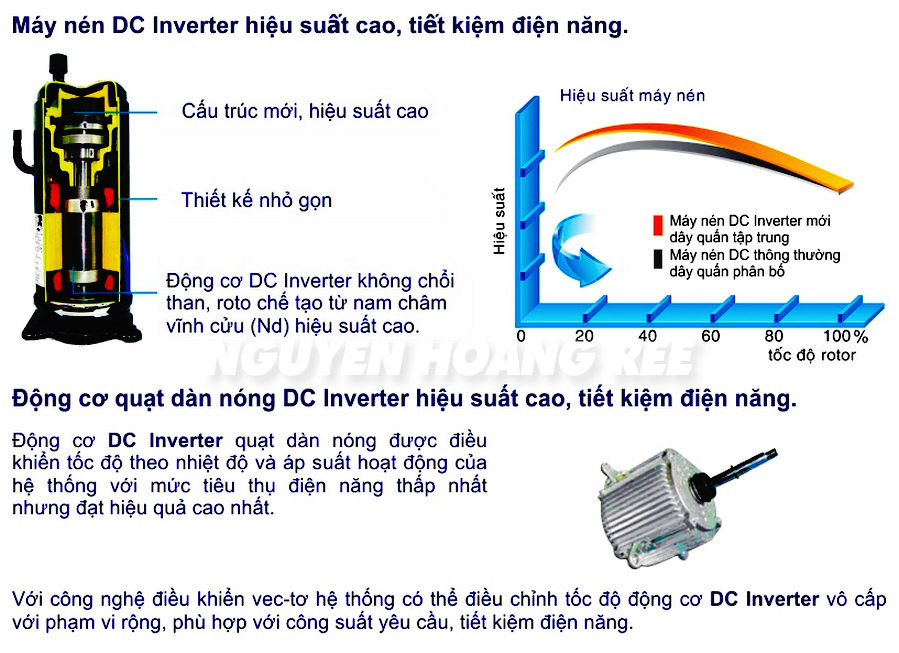 Máy nén DC Inverter hiệu suất cao, tiết kiệm điện năng.

Cấu trúc mới, hiệu suất cao

Thiết kế nhỏ gọn

Động cơ DC Inverter không chổi than, roto chế tạo từ nam châm vĩnh cửu (Nd) hiệu suất cao.

Hiệu suất máy nén

Hiệu suất

Máy nén DC Inverter mới dây quấn tập trung

Máy nén DC thông thường dây quấn phân bố

0 20 40 60 80 100%

tốc độ rotor

NGUYEN HOANG REE

Động cơ quạt dàn nóng DC Inverter hiệu suất cao, tiết kiệm điện năng.

Động cơ DC Inverter quạt dàn nóng được điều khiển tốc độ theo nhiệt độ và áp suất hoạt động của hệ thống với mức tiêu thụ điện năng thấp nhất nhưng đạt hiệu quả cao nhất.

Với công nghệ điều khiển vec-tơ hệ thống có thể điều chỉnh tốc độ động cơ DC Inverter vô cấp với phạm vi rộng, phù hợp với công suất yêu cầu, tiết kiệm điện năng.